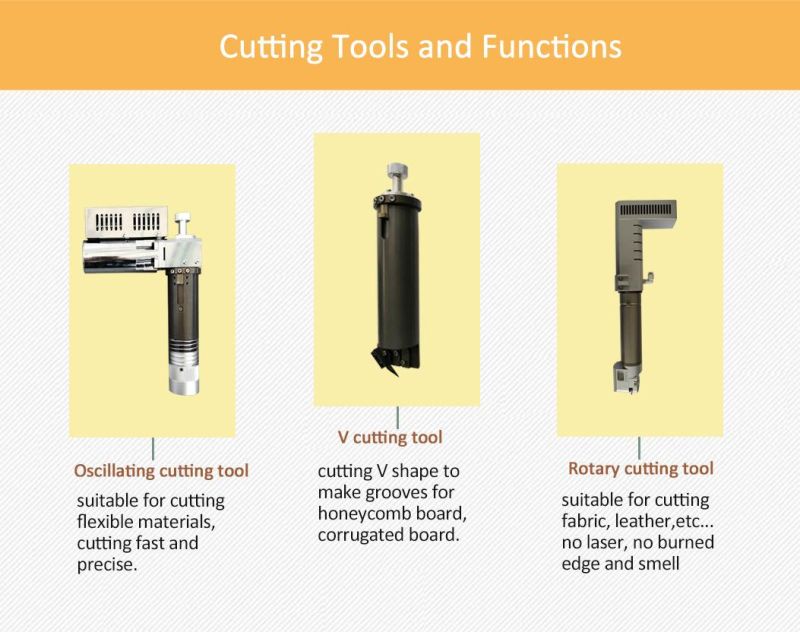 Cutting Tools and Functions

Oscillating cutting tool

suitable for cutting flexible materials, cutting fast and precise.

V cutting tool

cutting V shape to make grooves for honeycomb board, corrugated board.

Rotary cutting tool

suitable for cutting fabric, leather,etc... no laser, no burned edge and smell